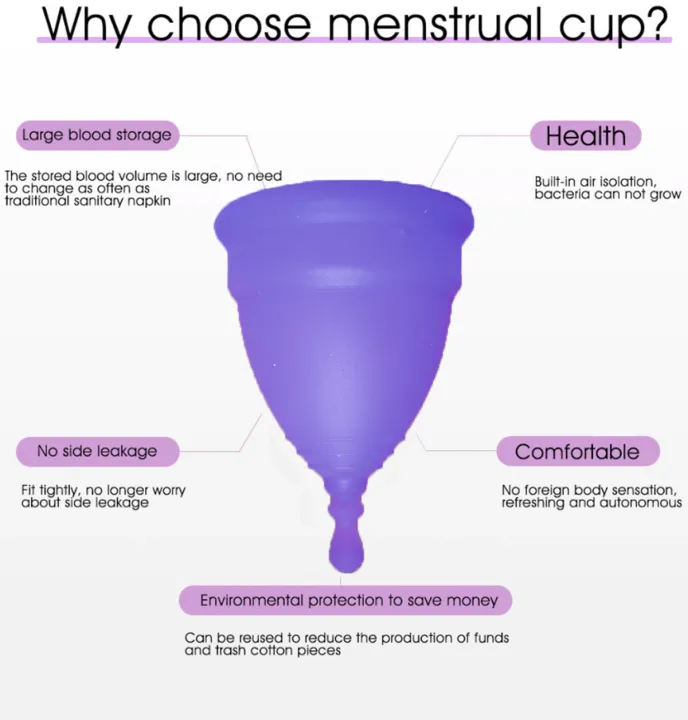 Why choose menstrual cup?

Large blood storage

The stored blood volume is large, no need to change as often as traditional sanitary napkin

Health

Built-in air isolation, bacteria can not grow

No side leakage

Fit tightly, no longer worry about side leakage

Comfortable

No foreign body sensation, refreshing and autonomous

Environmental protection to save money

Can be reused to reduce the production of funds and trash cotton pieces